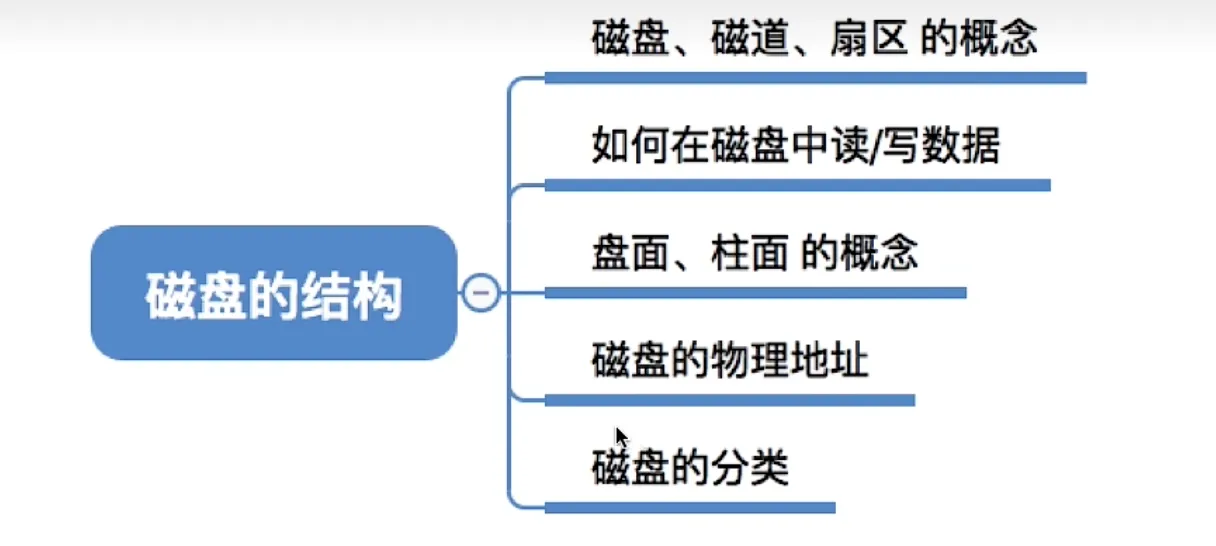 磁盘的结构

磁盘、磁道、扇区 的概念

如何在磁盘中读/写数据

盘面、柱面 的概念

磁盘的物理地址

磁盘的分类